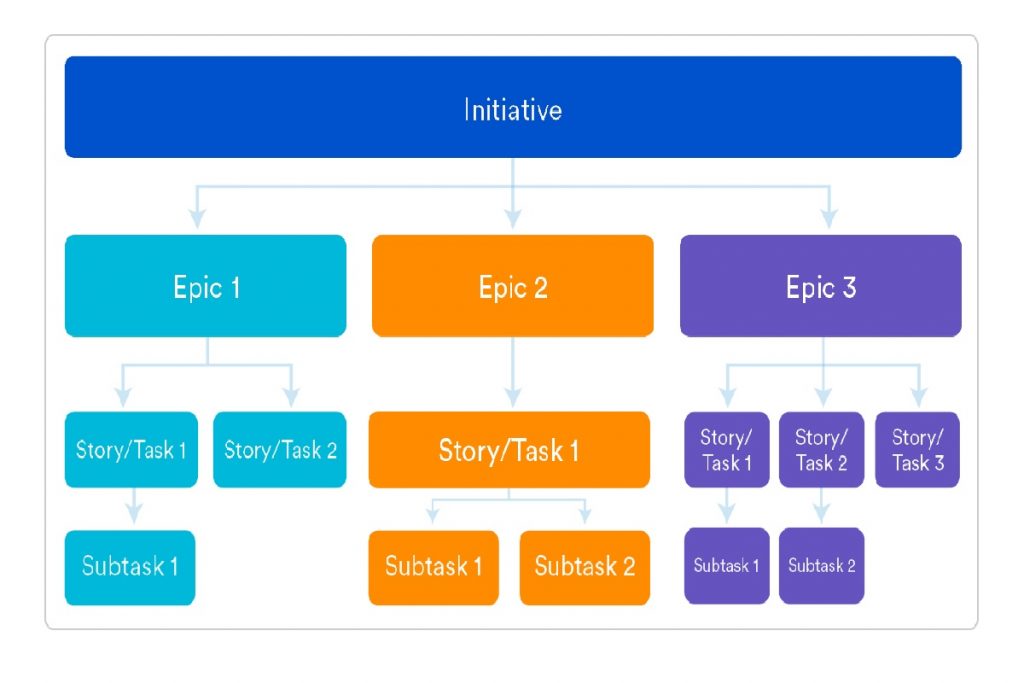 Initiative

Epic 1

Epic 2

Epic 3

Story/Task 1

Story/Task 2

Story/Task 1

Story/ Task 1

Story/ Task 2

Story/ Task 3

Subtask 1

Subtask 1

Subtask 2

Subtask 1

Subtask 2